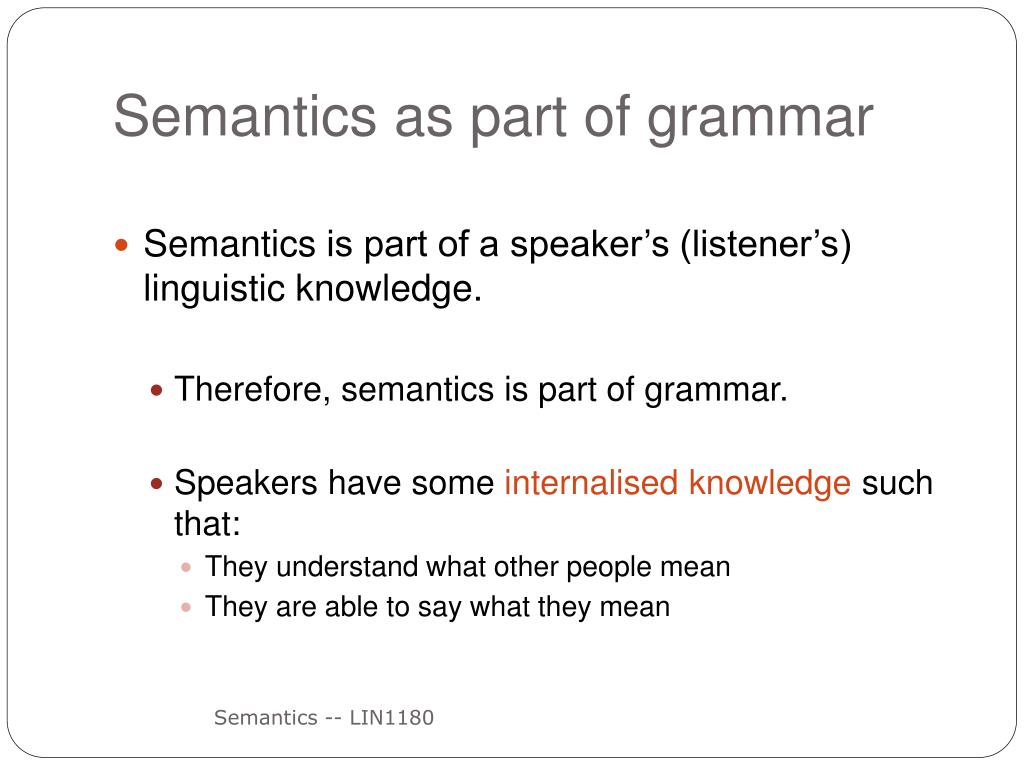 Semantics as part of grammar

Semantics is part of a speaker’s (listener’s) linguistic knowledge.

Therefore, semantics is part of grammar.

Speakers have some internalised knowledge such that:

They understand what other people mean

They are able to say what they mean

Semantics -- LIN1180